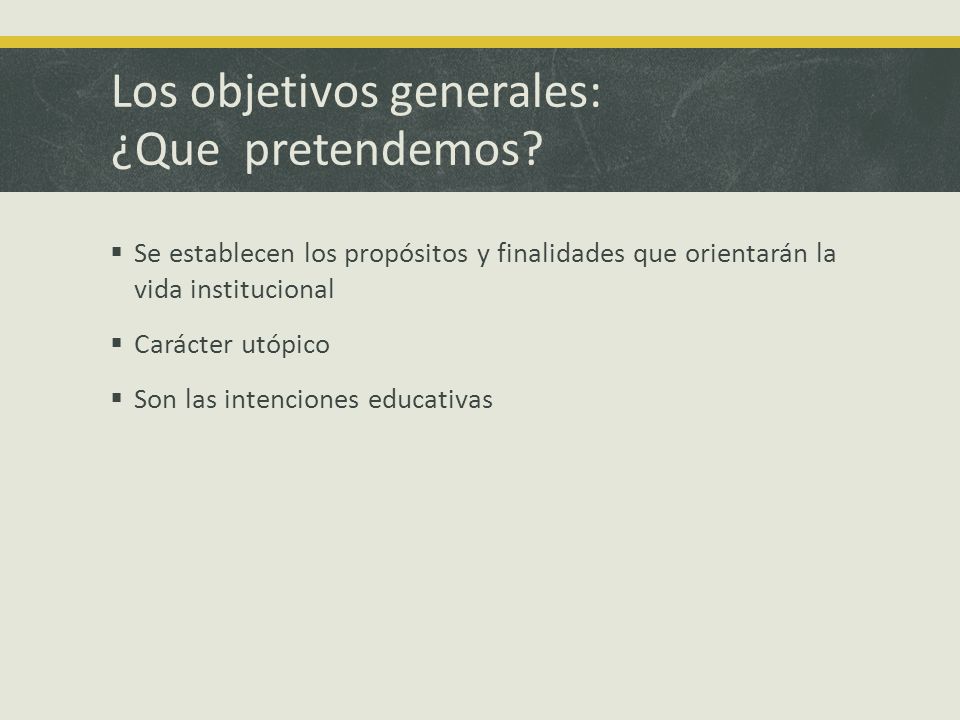 Los objetivos generales:
¿Que  pretendemos?

▪ Se establecen los propósitos y finalidades que orientarán la vida institucional

▪ Carácter utópico

▪ Son las intenciones educativas